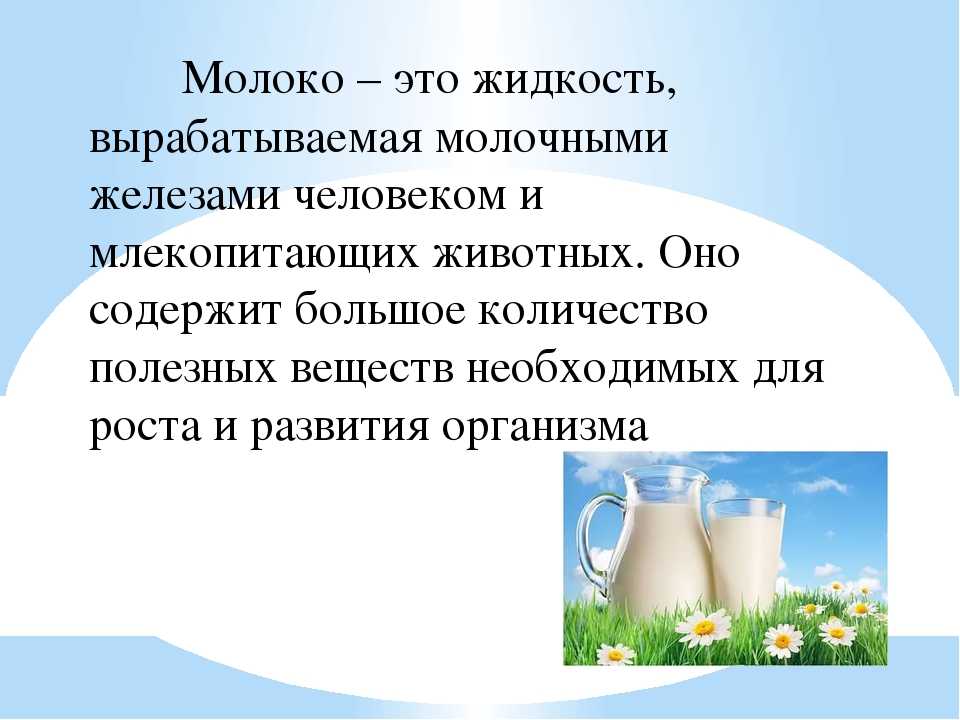 Молоко – это жидкость, вырабатываемая молочными железами человеком и млекопитающих животных. Оно содержит большое количество полезных веществ необходимых для роста и развития организма